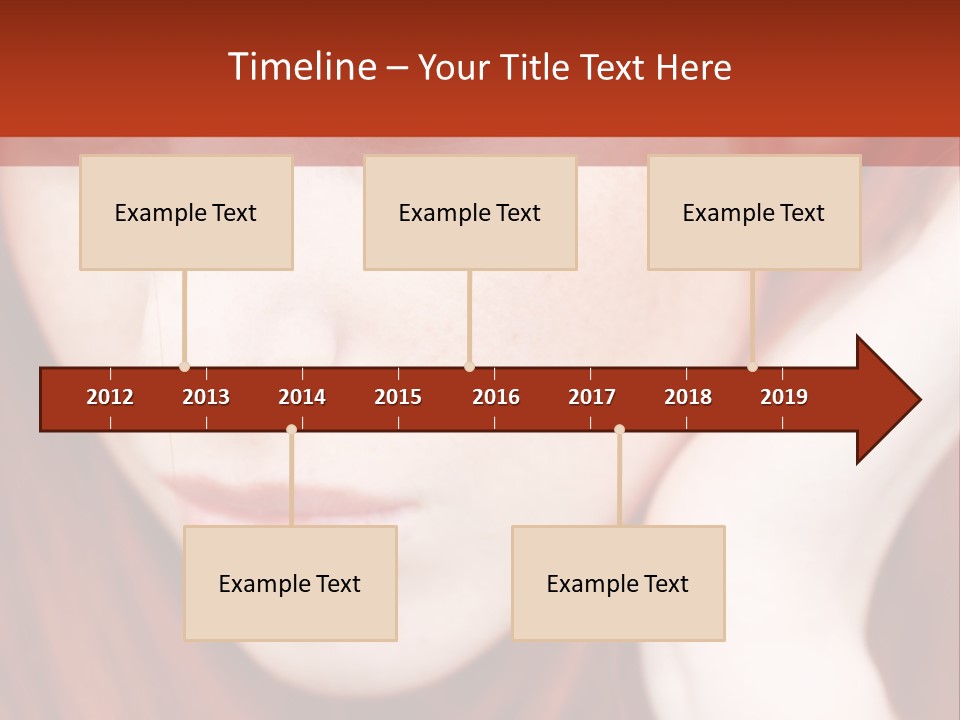 Timeline – Your Title Text Here

Example Text

Example Text

Example Text

2012 2013 2014 2015 2016 2017 2018 2019

Example Text

Example Text